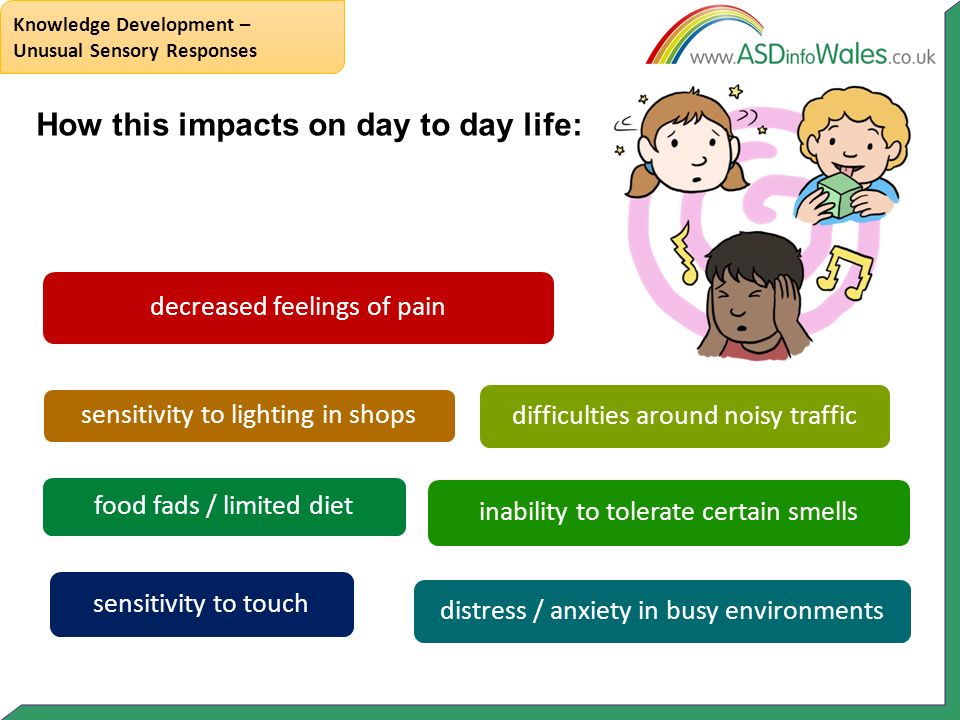 Knowledge Development – Unusual Sensory Responses

www.ASDinfoWales.co.uk

How this impacts on day to day life:

decreased feelings of pain

sensitivity to lighting in shops

difficulties around noisy traffic

food fads / limited diet

inability to tolerate certain smells

sensitivity to touch

distress / anxiety in busy environments